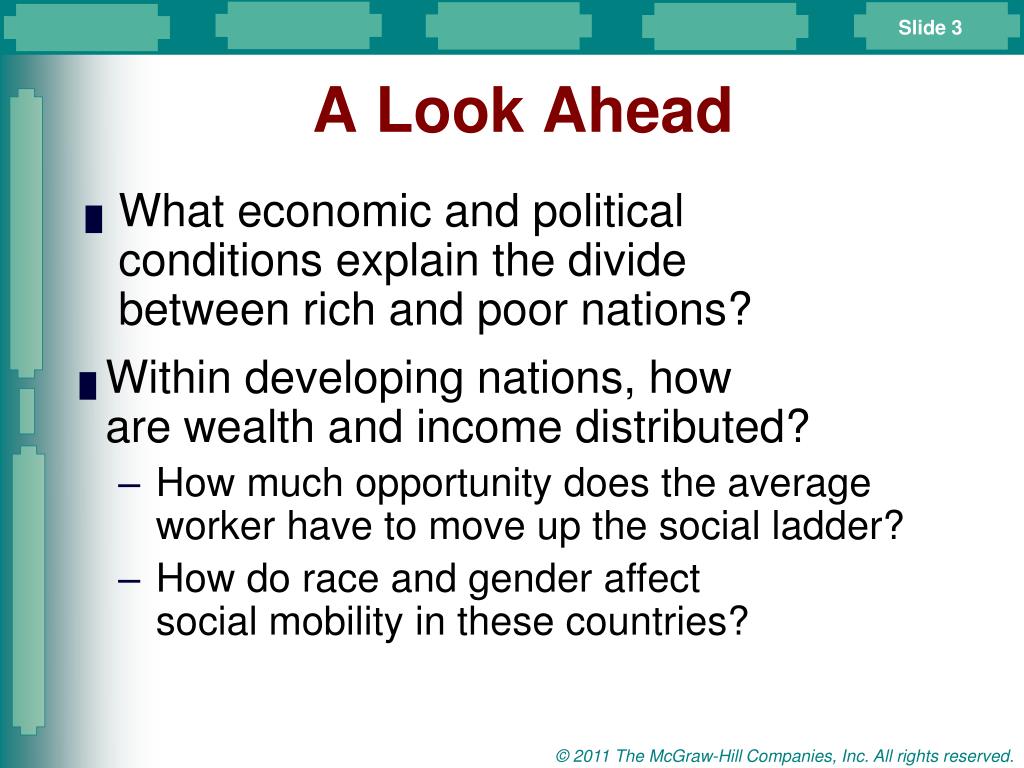 Slide 3

A Look Ahead

What economic and political conditions explain the divide between rich and poor nations?

Within developing nations, how are wealth and income distributed?

– How much opportunity does the average worker have to move up the social ladder?

– How do race and gender affect social mobility in these countries?

© 2011 The McGraw-Hill Companies, Inc. All rights reserved.